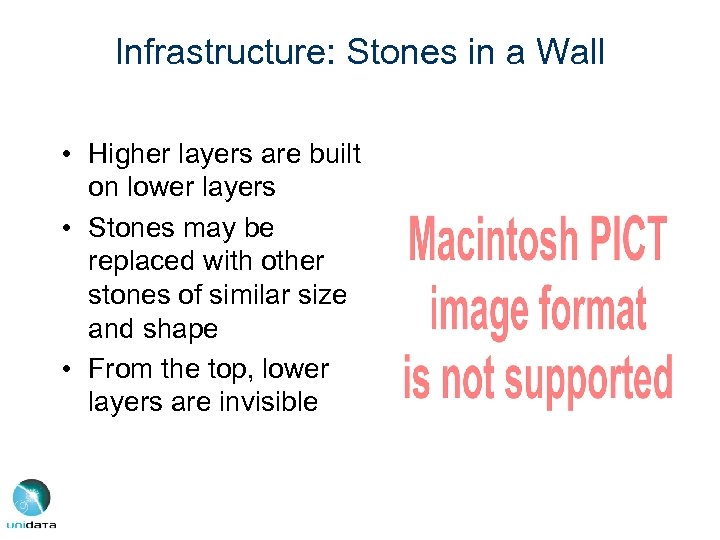 Infrastructure: Stones in a Wall

• Higher layers are built on lower layers
• Stones may be replaced with other stones of similar size and shape
• From the top, lower layers are invisible

Macintosh PICT image format is not supported

unidata